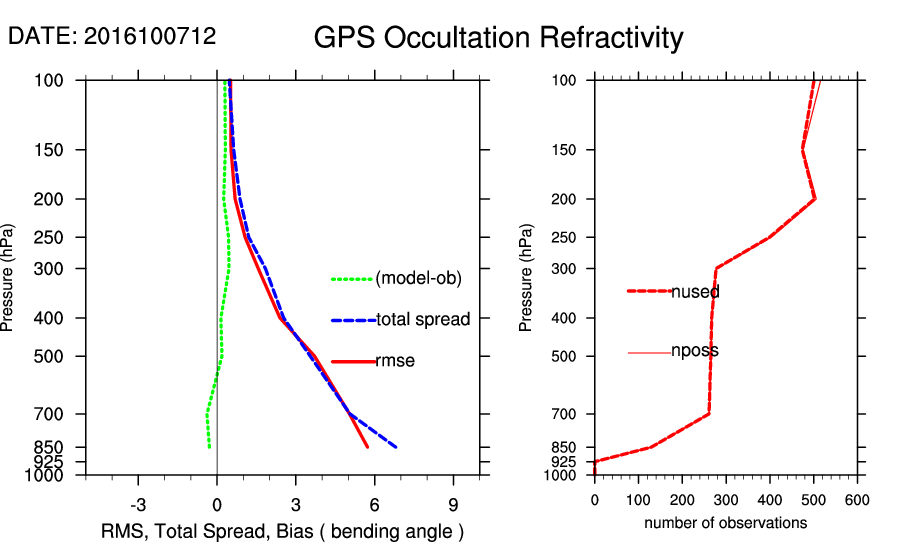 DATE: 2016100712

GPS Occultation Refractivity

Pressure (hPa)

100
150
200
250
300
400
500
700
850
925
1000

(model-ob)
total spread
rmse

-3
0
3
6
9

RMS, Total Spread, Bias ( bending angle )

Pressure (hPa)

100
150
200
250
300
400
500
700
850
925
1000

nused
nposs

0
100
200
300
400
500
600

number of observations